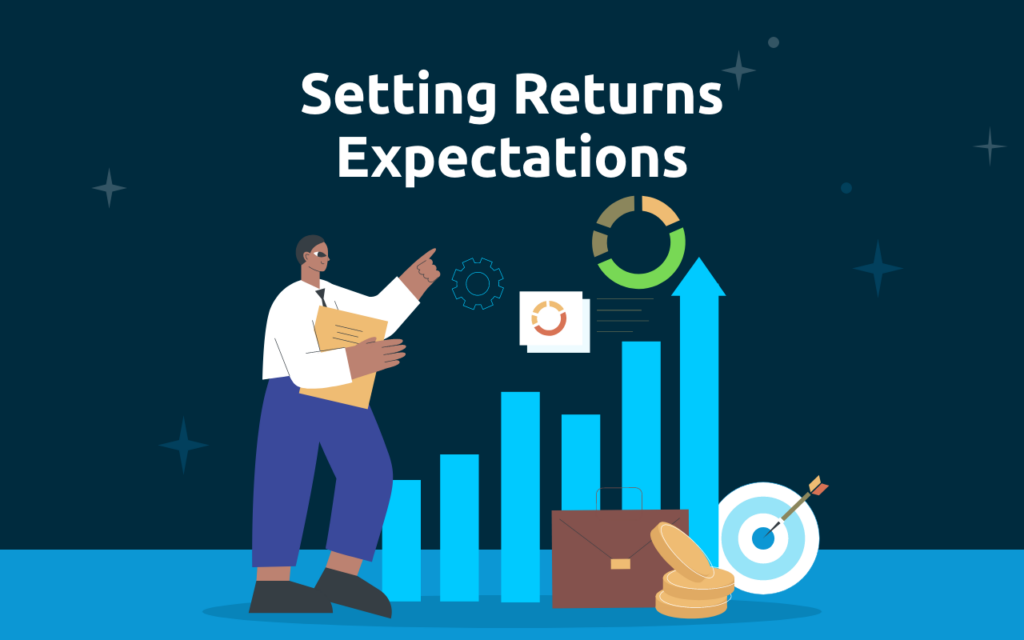 Setting Returns Expectations